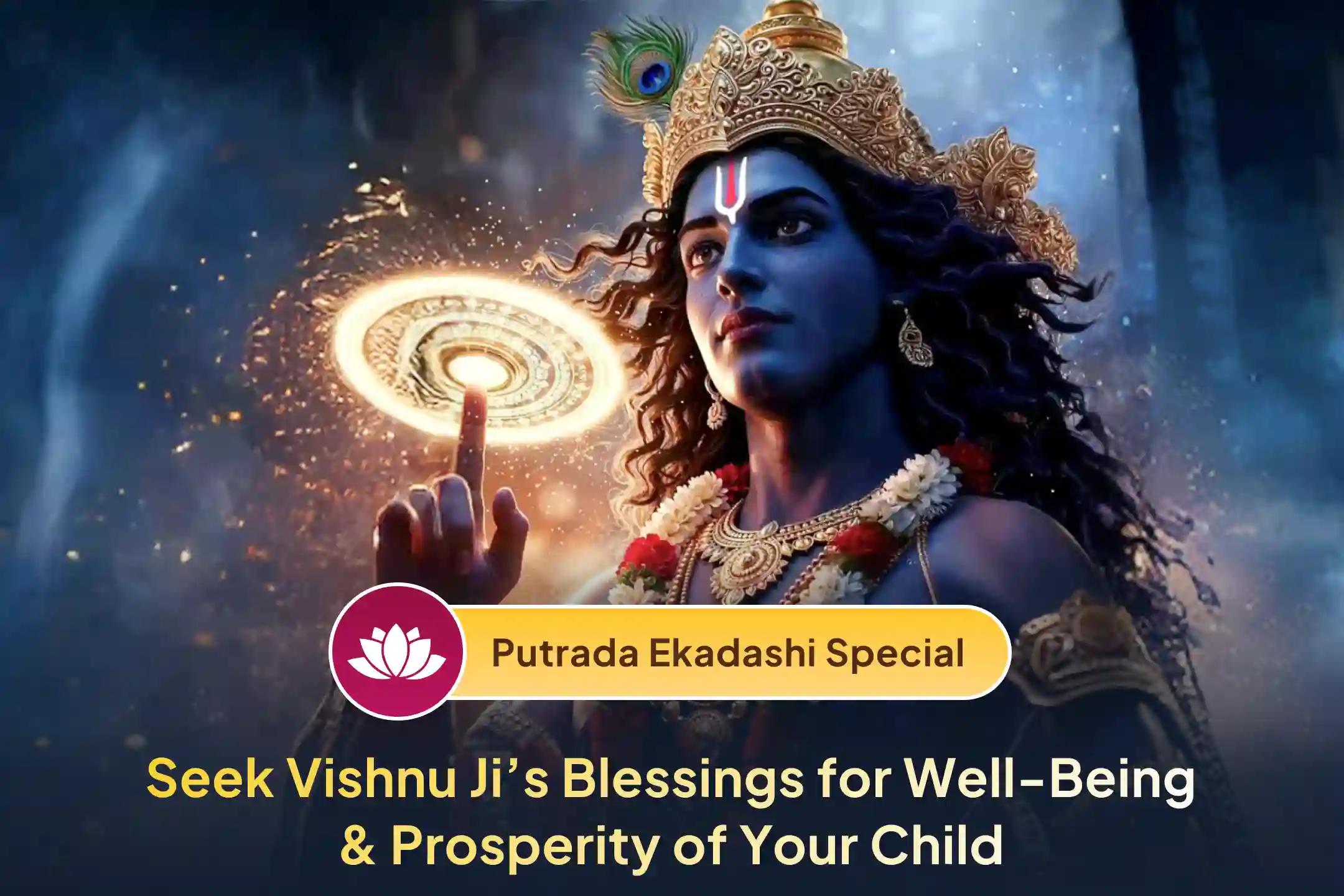 Putrada Ekadashi Special

Seek Vishnu Ji's Blessings for Well-Being & Prosperity of Your Child